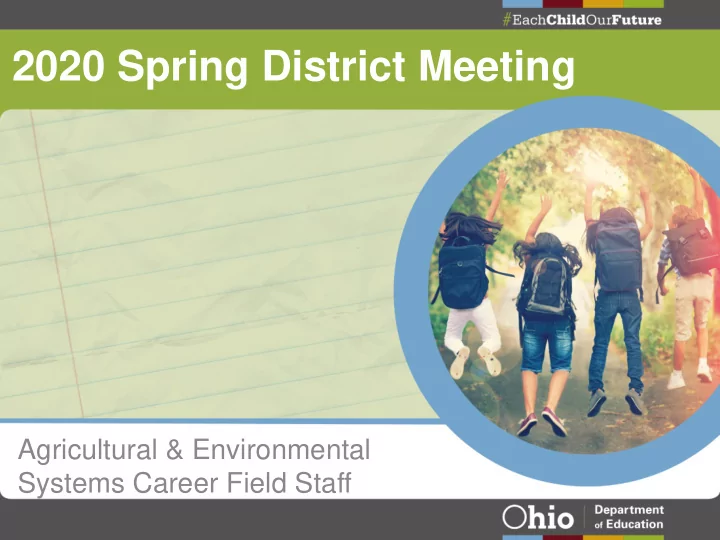 #EachChildOurFuture

2020 Spring District Meeting

Agricultural & Environmental Systems Career Field Staff

Ohio Department of Education